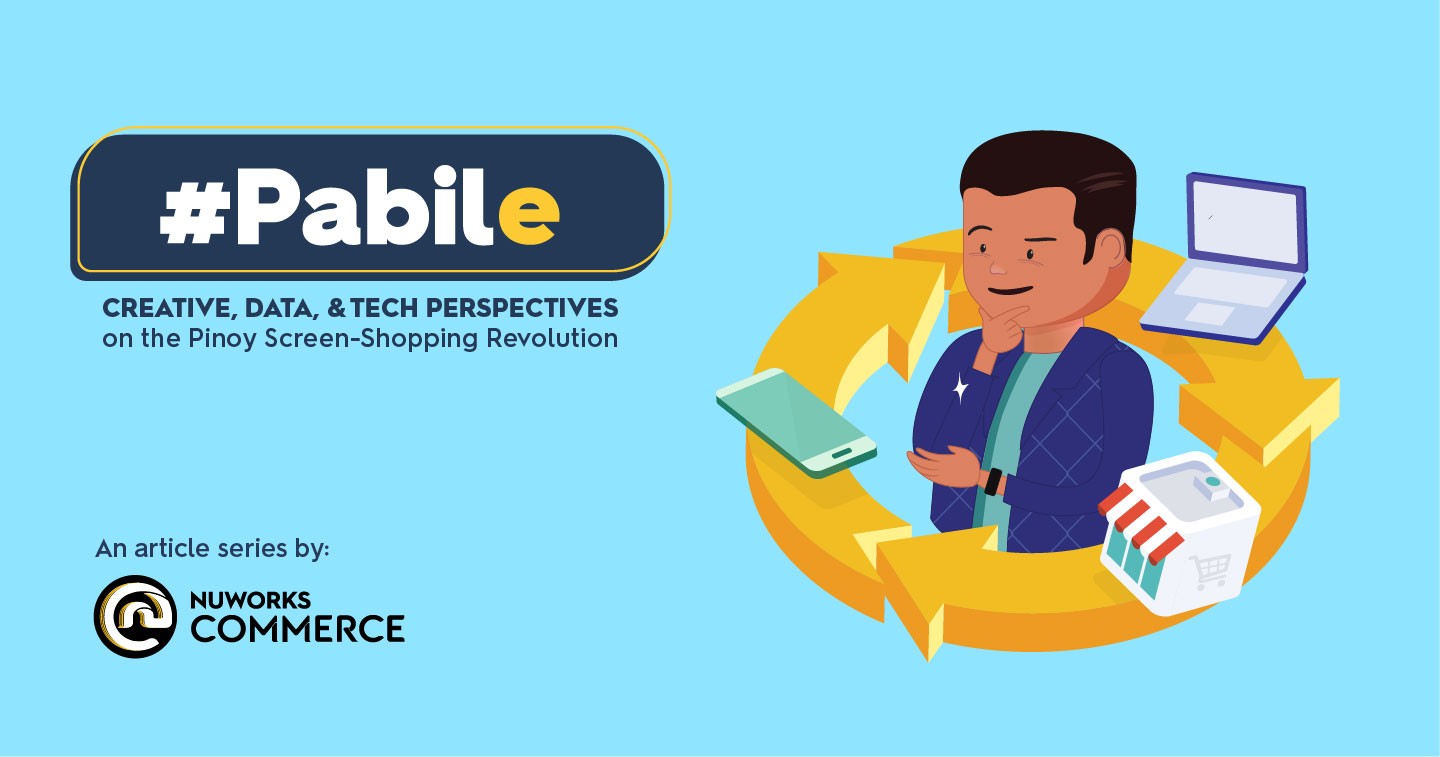 #Pabile

CREATIVE, DATA, & TECH PERSPECTIVES
on the Pinoy Screen-Shopping Revolution

An article series by:

NUWORKS
COMMERCE